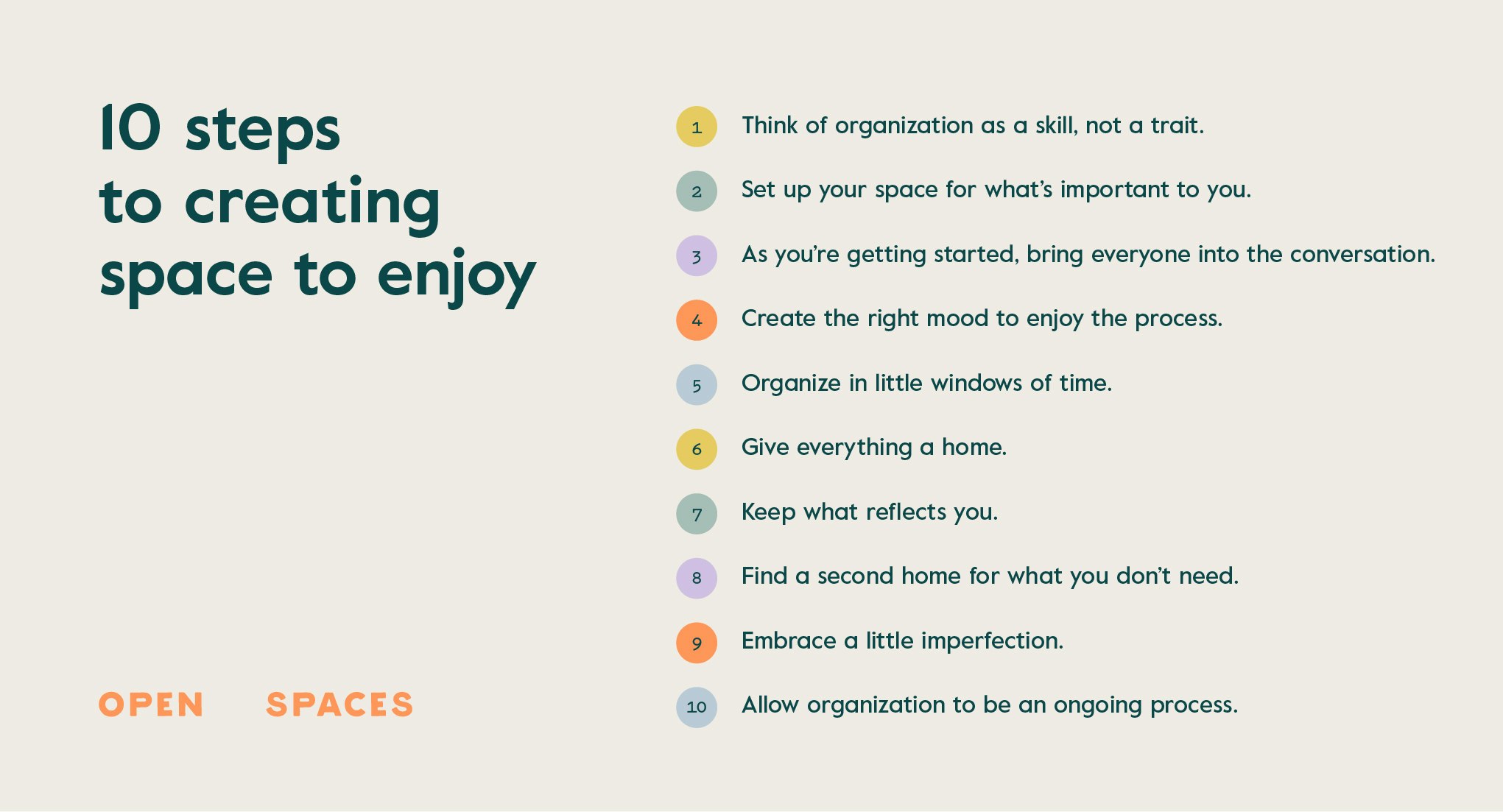 10 steps to creating space to enjoy

OPEN SPACES

1 Think of organization as a skill, not a trait.

2 Set up your space for what's important to you.

3 As you're getting started, bring everyone into the conversation.

4 Create the right mood to enjoy the process.

5 Organize in little windows of time.

6 Give everything a home.

7 Keep what reflects you.

8 Find a second home for what you don't need.

9 Embrace a little imperfection.

10 Allow organization to be an ongoing process.